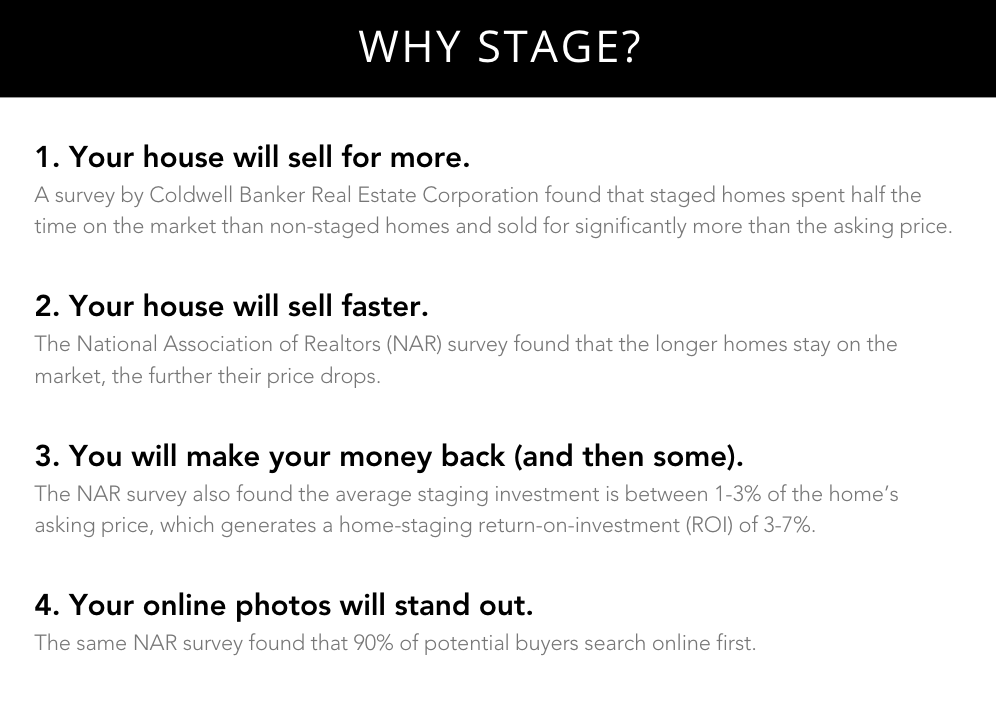 WHY STAGE?

1. Your house will sell for more.
A survey by Coldwell Banker Real Estate Corporation found that staged homes spent half the time on the market than non-staged homes and sold for significantly more than the asking price.

2. Your house will sell faster.
The National Association of Realtors (NAR) survey found that the longer homes stay on the market, the further their price drops.

3. You will make your money back (and then some).
The NAR survey also found the average staging investment is between 1-3% of the home's asking price, which generates a home-staging return-on-investment (ROI) of 3-7%.

4. Your online photos will stand out.
The same NAR survey found that 90% of potential buyers search online first.